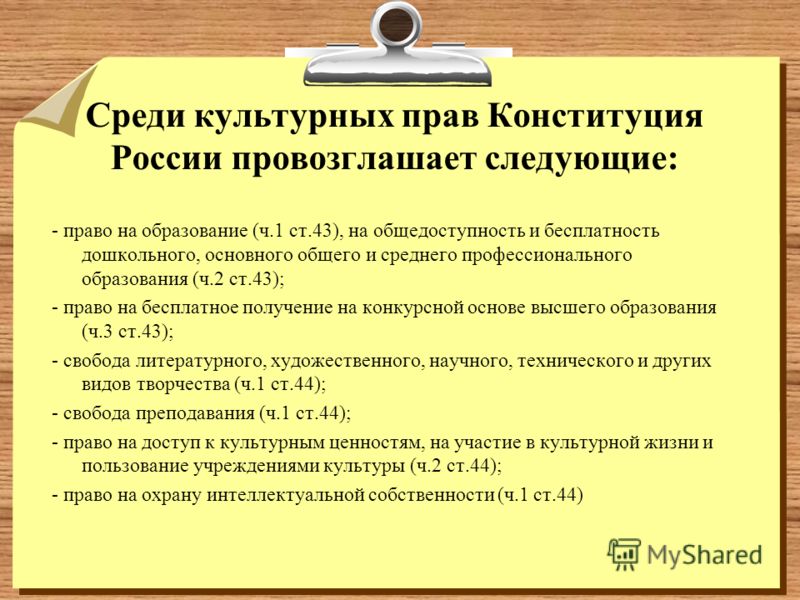 Среди культурных прав Конституция России провозглашает следующие:

- право на образование (ч.1 ст.43), на общедоступность и бесплатность дошкольного, основного общего и среднего профессионального образования (ч.2 ст.43);

- право на бесплатное получение на конкурсной основе высшего образования (ч.3 ст.43);

- свобода литературного, художественного, научного, технического и других видов творчества (ч.1 ст.44);

- свобода преподавания (ч.1 ст.44);

- право на доступ к культурным ценностям, на участие в культурной жизни и пользование учреждениями культуры (ч.2 ст.44);

- право на охрану интеллектуальной собственности (ч.1 ст.44)

MyShared